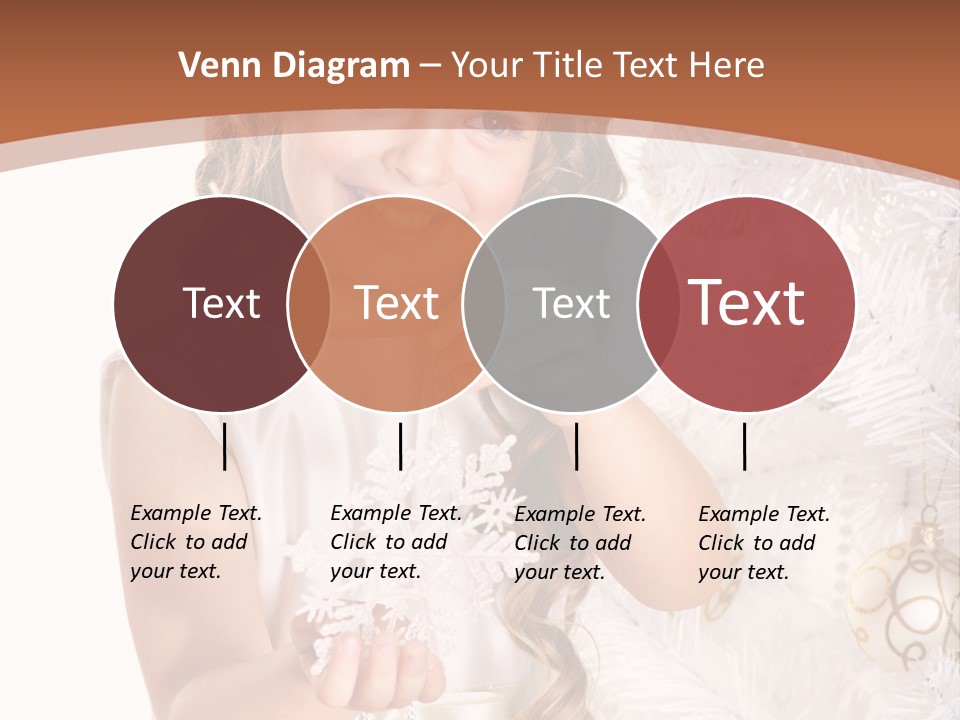 Venn Diagram – Your Title Text Here

Text

Text

Text

Text

Example Text. Click to add your text.

Example Text. Click to add your text.

Example Text. Click to add your text.

Example Text. Click to add your text.